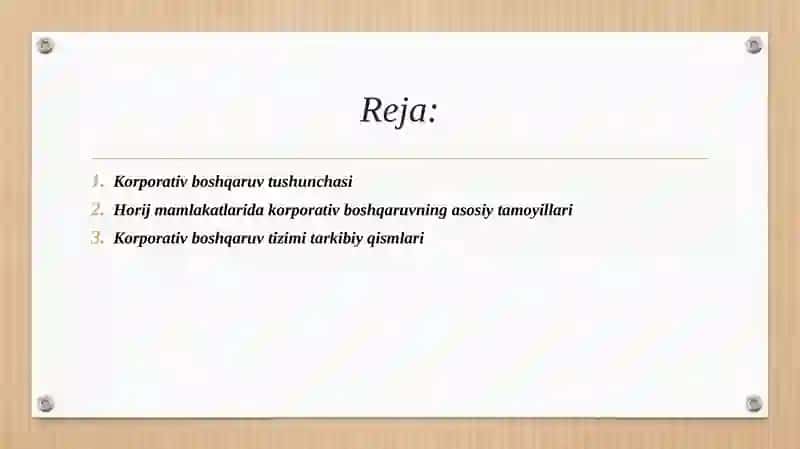 Reja:

1. Korporativ boshqaruv tushunchasi
2. Horij mamlakatlarida korporativ boshqaruvning asosiy tamoyillari
3. Korporativ boshqaruv tizimi tarkibiy qismlari